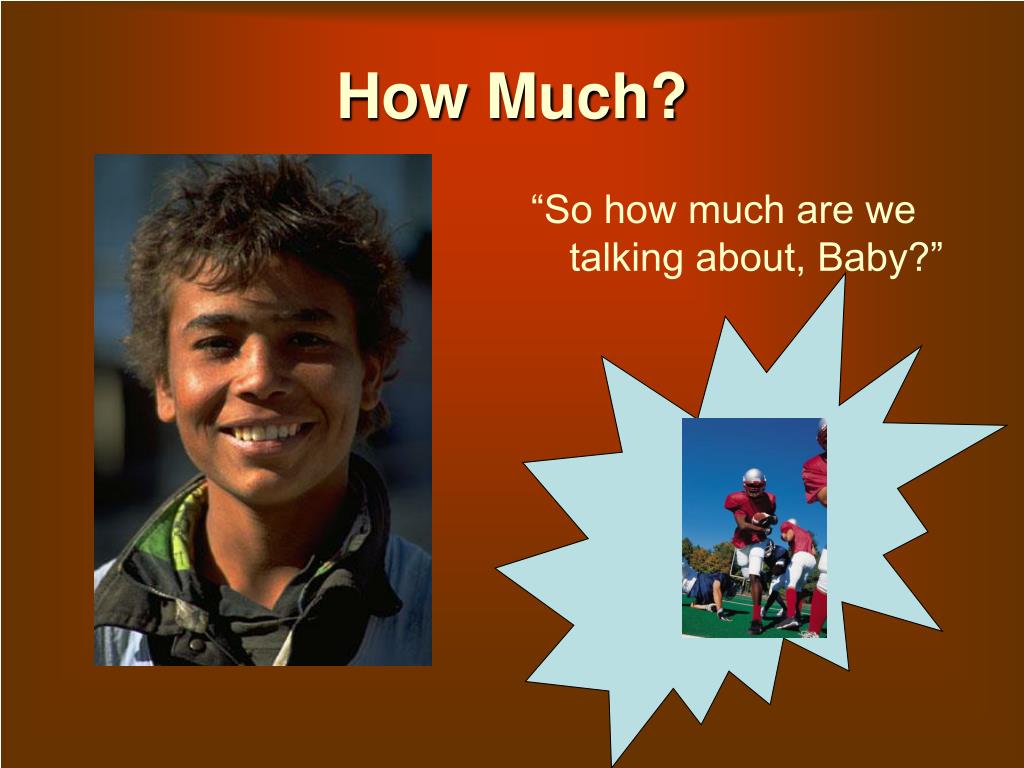 How Much?

“So how much are we talking about, Baby?”